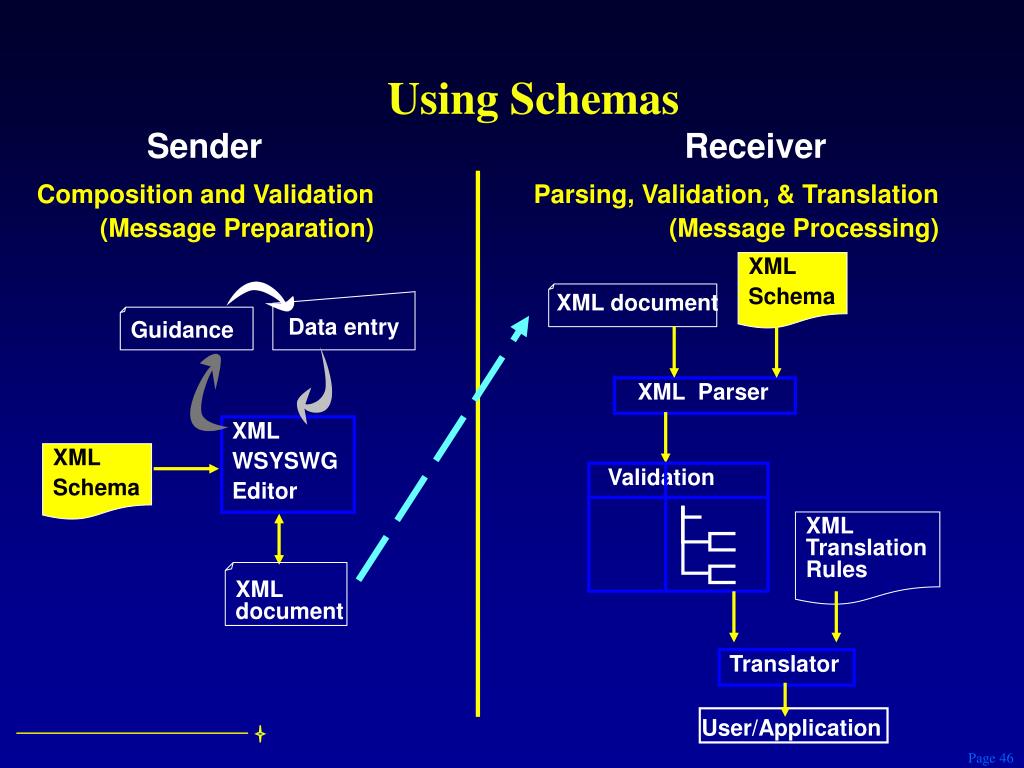 Using Schemas

Sender

Composition and Validation (Message Preparation)

Guidance

Data entry

XML Schema

XML WSYSWG Editor

XML document

Receiver

Parsing, Validation, & Translation (Message Processing)

XML document

XML Schema

XML Parser

Validation

XML Translation Rules

Translator

User/Application

Page 46